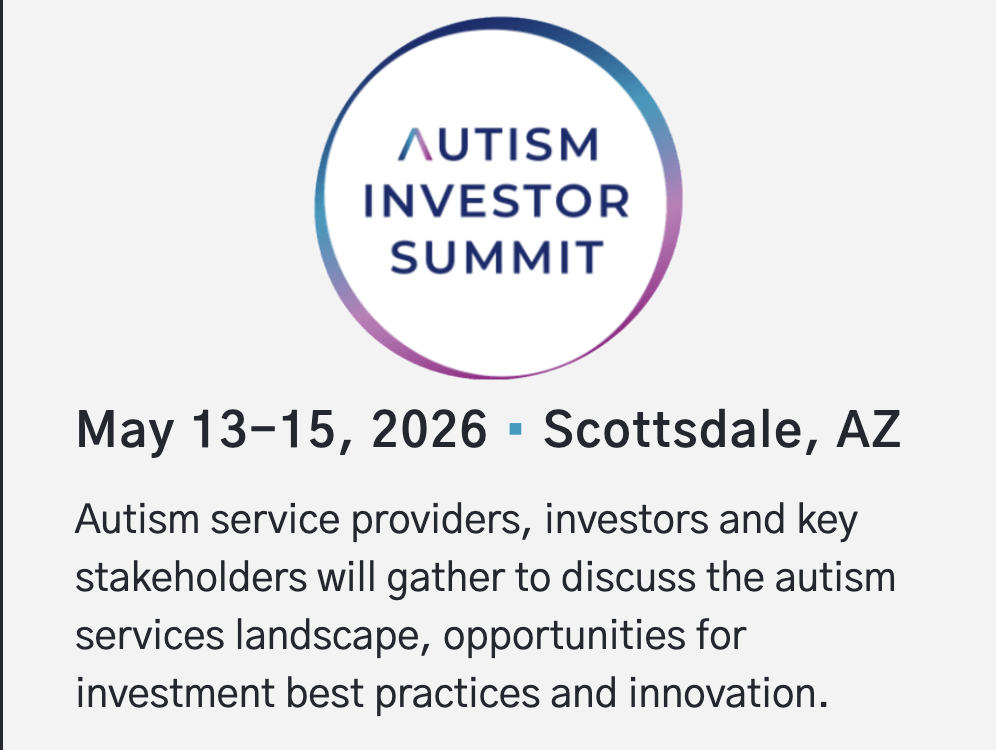 AUTISM INVESTOR SUMMIT

May 13–15, 2026 ▪ Scottsdale, AZ

Autism service providers, investors and key stakeholders will gather to discuss the autism services landscape, opportunities for investment best practices and innovation.